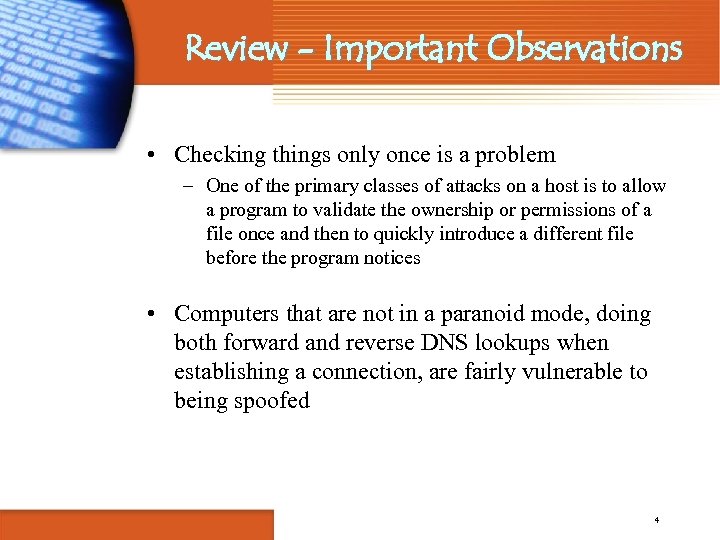 Review - Important Observations

• Checking things only once is a problem
– One of the primary classes of attacks on a host is to allow a program to validate the ownership or permissions of a file once and then to quickly introduce a different file before the program notices

• Computers that are not in a paranoid mode, doing both forward and reverse DNS lookups when establishing a connection, are fairly vulnerable to being spoofed

4